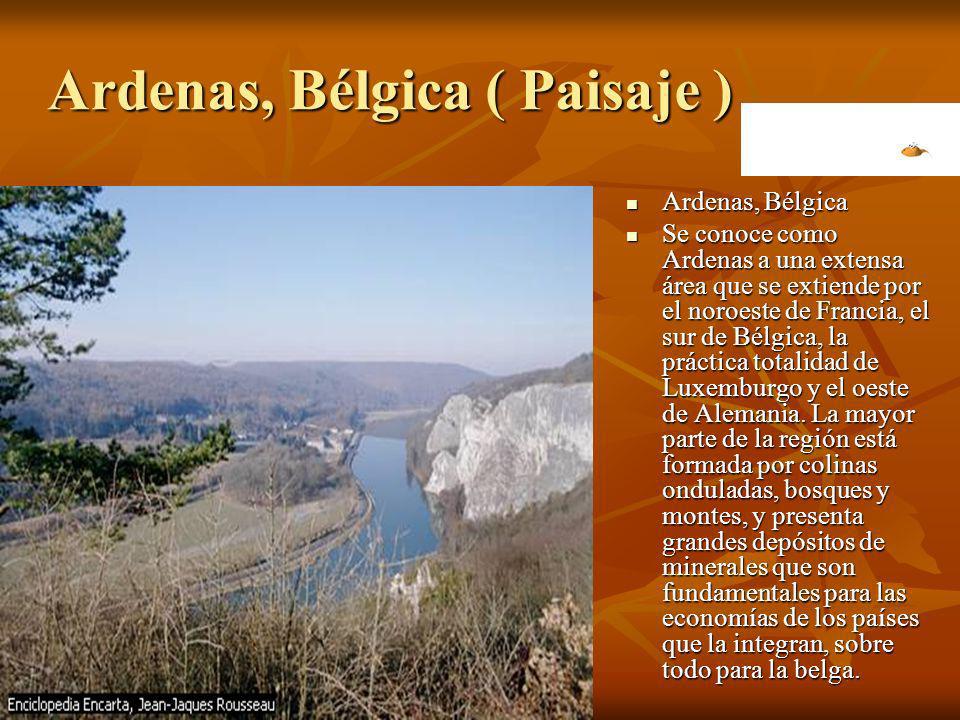 Ardenas, Bélgica ( Paisaje )

Enciclopedia Encarta, Jean-Jaques Rousseau

- Ardenas, Bélgica
- Se conoce como Ardenas a una extensa área que se extiende por el noroeste de Francia, el sur de Bélgica, la práctica totalidad de Luxemburgo y el oeste de Alemania. La mayor parte de la región está formada por colinas onduladas, bosques y montes, y presenta grandes depósitos de minerales que son fundamentales para las economías de los países que la integran, sobre todo para la belga.